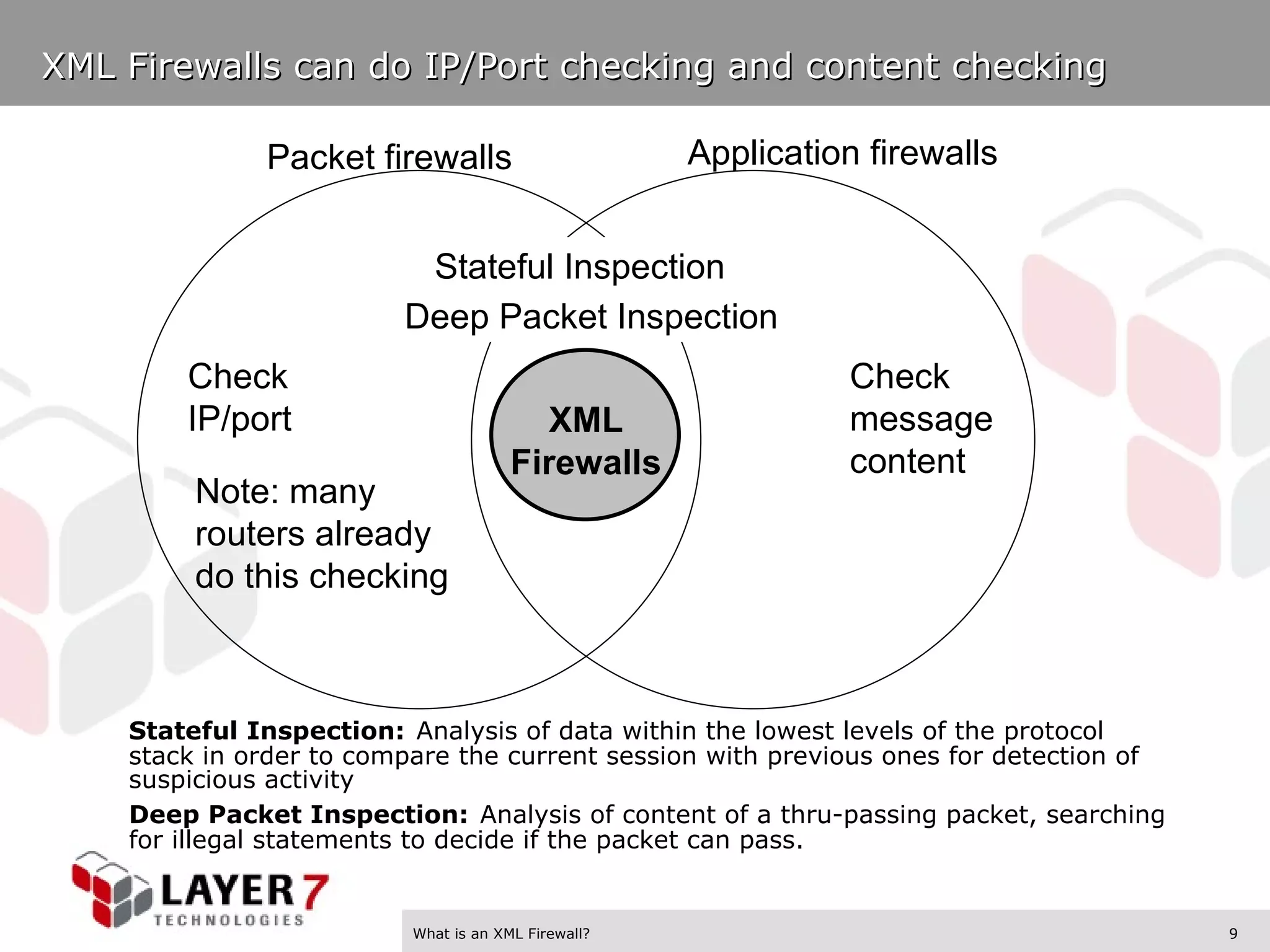 XML Firewalls can do IP/Port checking and content checking

Packet firewalls

Application firewalls

Stateful Inspection

Deep Packet Inspection

Check IP/port

Note: many routers already do this checking

XML Firewalls

Check message content

**Stateful Inspection:** Analysis of data within the lowest levels of the protocol stack in order to compare the current session with previous ones for detection of suspicious activity

**Deep Packet Inspection:** Analysis of content of a thru-passing packet, searching for illegal statements to decide if the packet can pass.

LAYER 7 TECHNOLOGIES

What is an XML Firewall?

9